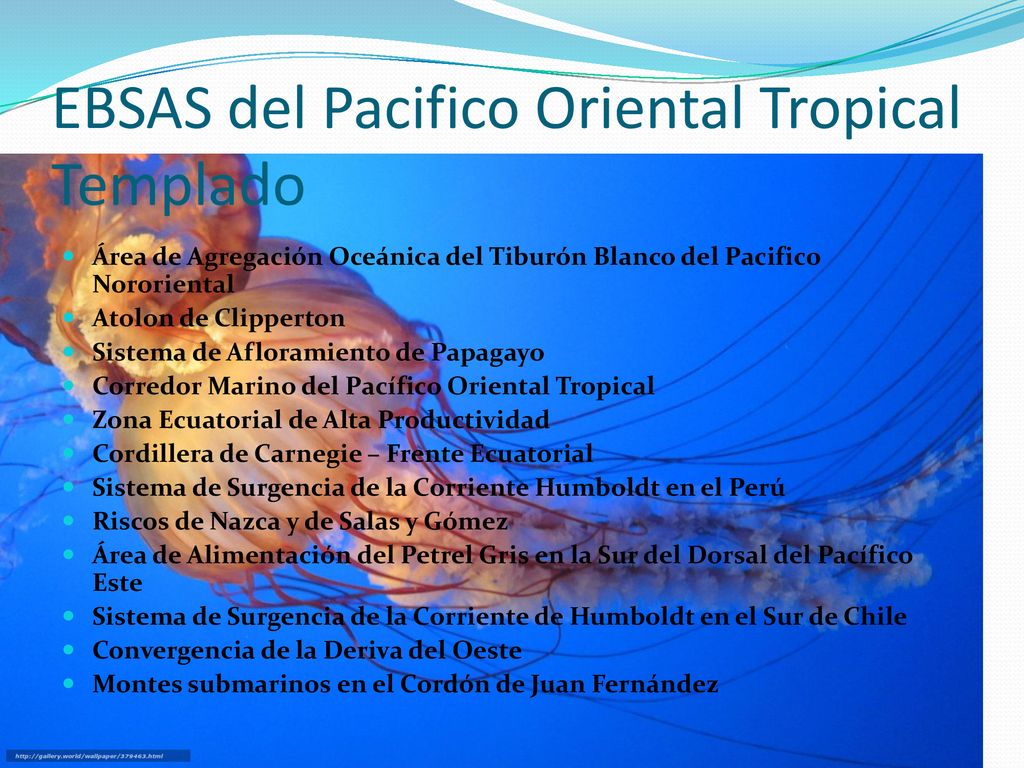 EBSAS del Pacifico Oriental Tropical Templado

Área de Agregación Oceánica del Tiburón Blanco del Pacifico Nororiental
Atolon de Clipperton
Sistema de Afloramiento de Papagayo
Corredor Marino del Pacífico Oriental Tropical
Zona Ecuatorial de Alta Productividad
Cordillera de Carnegie – Frente Ecuatorial
Sistema de Surgencia de la Corriente Humboldt en el Perú
Riscos de Nazca y de Salas y Gómez
Área de Alimentación del Petrel Gris en la Sur del Dorsal del Pacífico Este
Sistema de Surgencia de la Corriente de Humboldt en el Sur de Chile
Convergencia de la Deriva del Oeste
Montes submarinos en el Cordón de Juan Fernández

http://gallery.world/wallpaper/379463.html